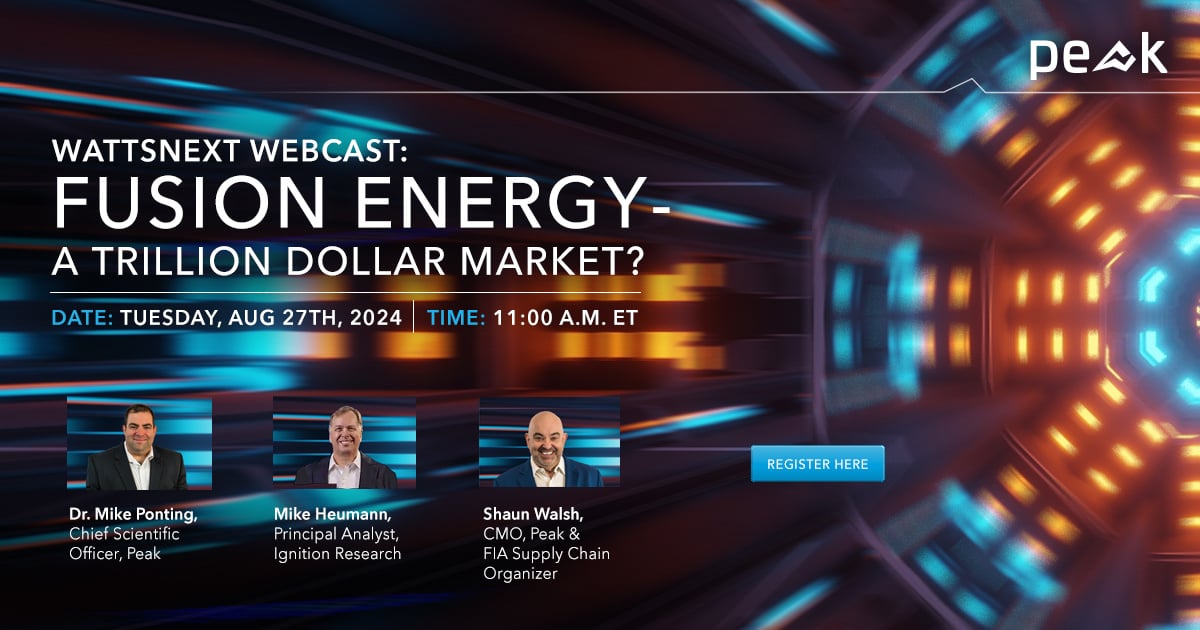 peak

WATTSNEXT WEBCAST:
FUSION ENERGY-
A TRILLION DOLLAR MARKET?

DATE: TUESDAY, AUG 27TH, 2024 | TIME: 11:00 A.M. ET

Dr. Mike Ponting, Chief Scientific Officer, Peak

Mike Heumann, Principal Analyst, Ignition Research

Shaun Walsh, CMO, Peak & FIA Supply Chain Organizer

REGISTER HERE